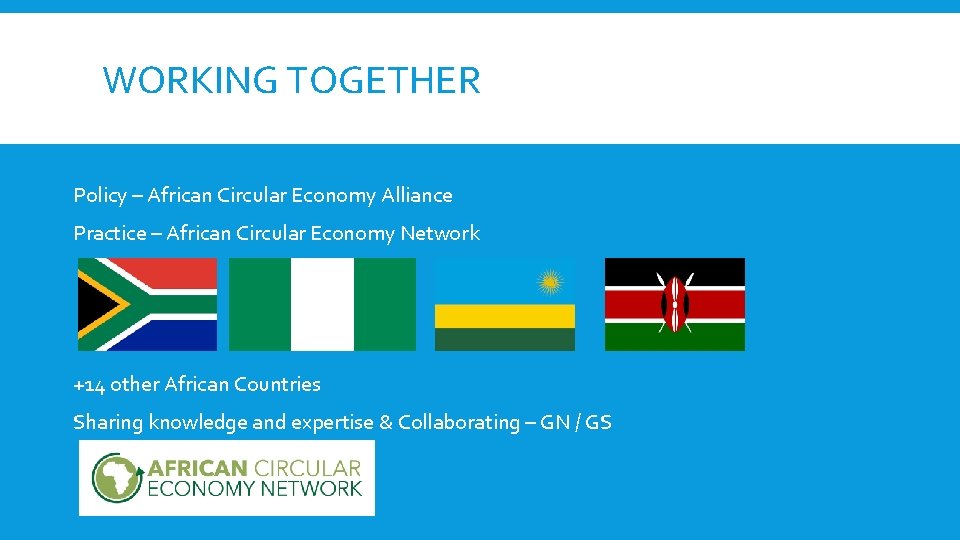 WORKING TOGETHER

Policy – African Circular Economy Alliance

Practice – African Circular Economy Network

+14 other African Countries

Sharing knowledge and expertise & Collaborating – GN / GS

AFRICAN CIRCULAR
ECONOMY NETWORK